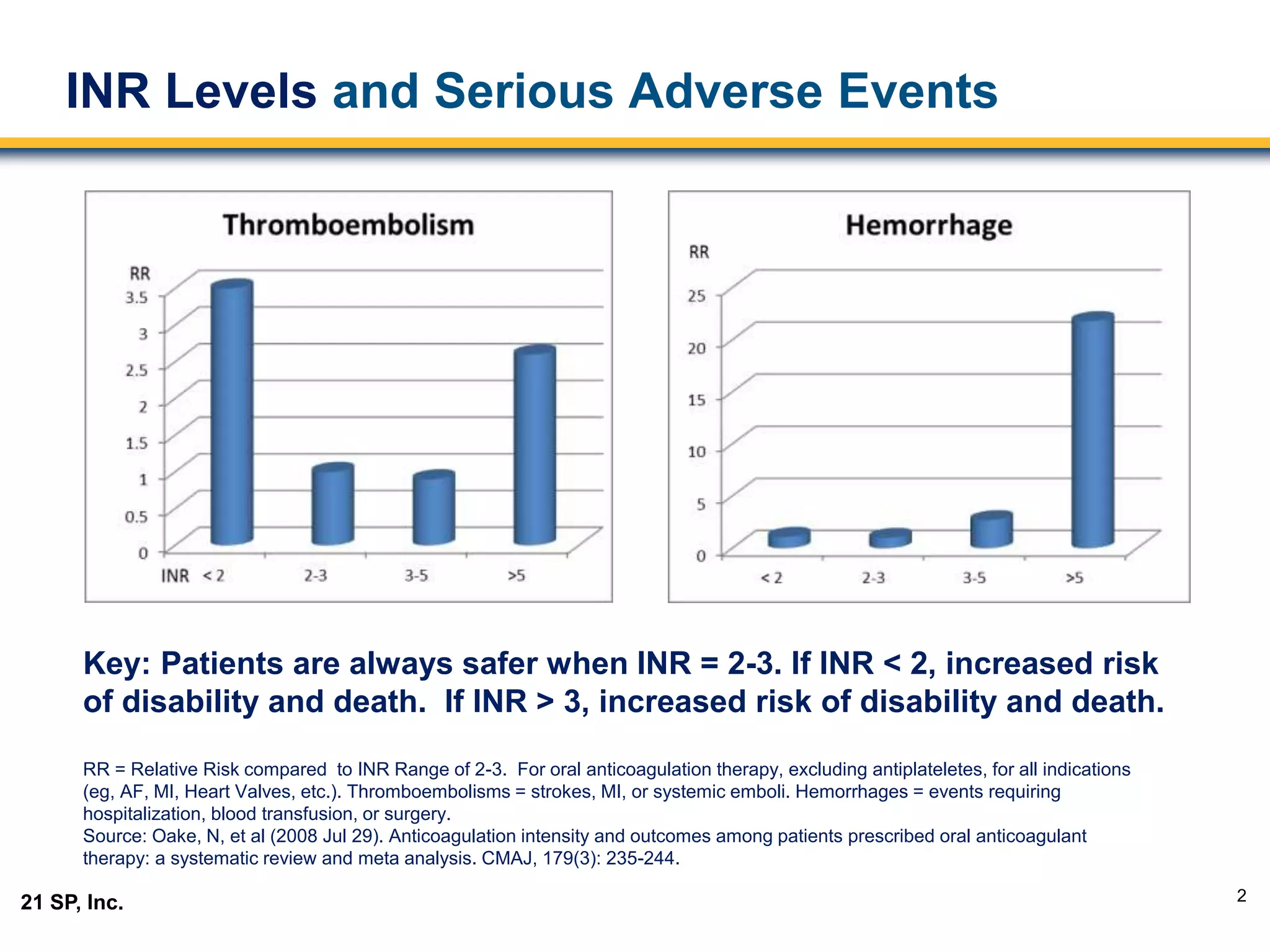 INR Levels and Serious Adverse Events

Thromboembolism

RR
3.5
3
2.5
2
1.5
1
0.5
0
INR < 2 2-3 3-5 >5

Hemorrhage

RR
25
20
15
10
5
0
< 2 2-3 3-5 >5

Key: Patients are always safer when INR = 2-3. If INR < 2, increased risk of disability and death. If INR > 3, increased risk of disability and death.

RR = Relative Risk compared to INR Range of 2-3. For oral anticoagulation therapy, excluding antiplateletes, for all indications (eg, AF, MI, Heart Valves, etc.). Thromboembolisms = strokes, MI, or systemic emboli. Hemorrhages = events requiring hospitalization, blood transfusion, or surgery.
Source: Oake, N, et al (2008 Jul 29). Anticoagulation intensity and outcomes among patients prescribed oral anticoagulant therapy: a systematic review and meta analysis. CMAJ, 179(3): 235-244.

21 SP, Inc.

2